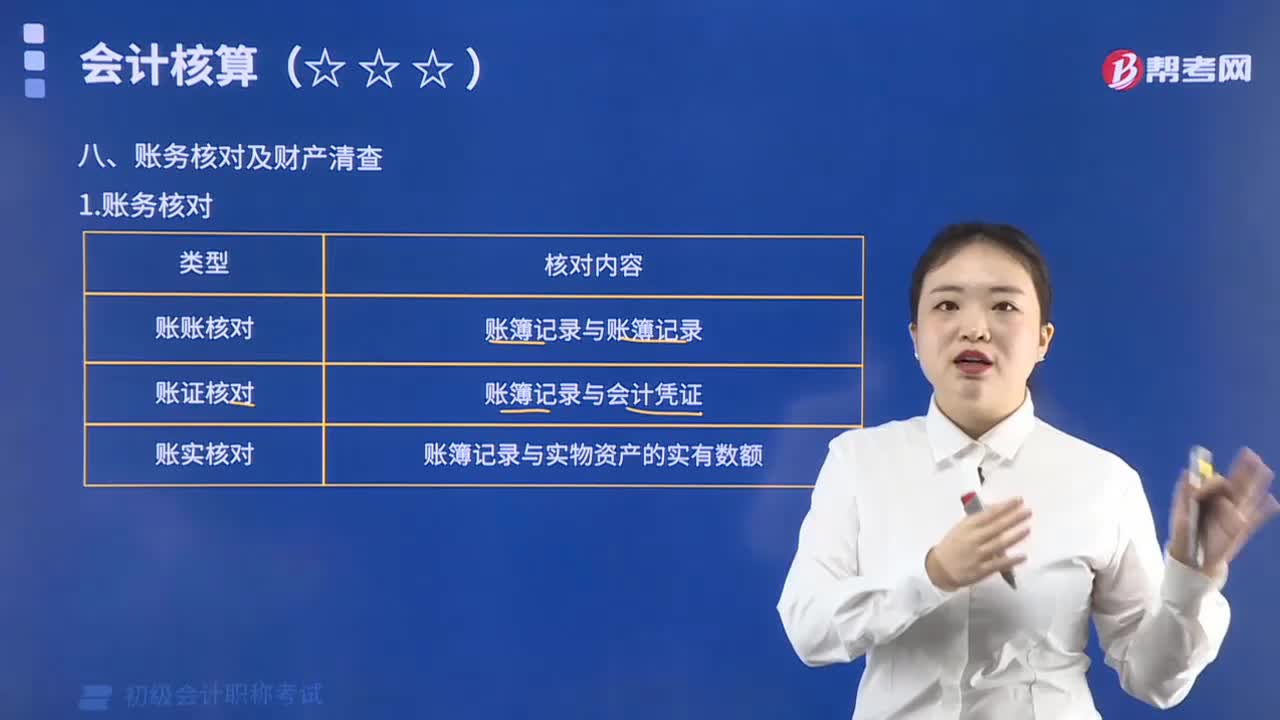 会计核算（☆☆☆）

帮考网

八、账务核对及财产清查

1.账务核对

| 类型 | 核对内容 |
|---|---|
| 账账核对 | 账簿记录与账簿记录 |
| 账证核对 | 账簿记录与会计凭证 |
| 账实核对 | 账簿记录与实物资产的实有数额 |

初级会计职称考试